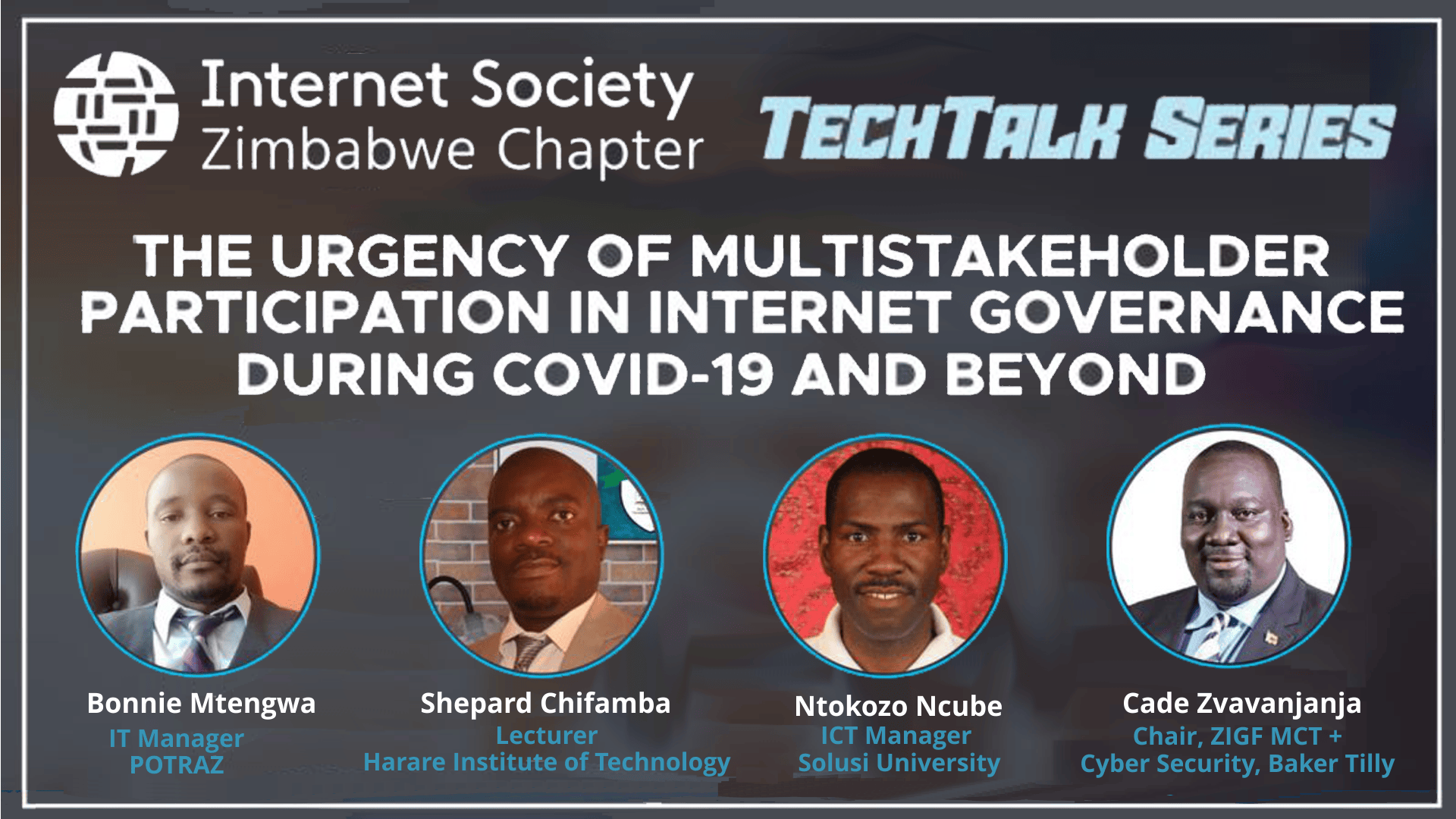 Internet Society
Zimbabwe Chapter

TECHTALK SERIES

THE URGENCY OF MULTISTAKEHOLDER PARTICIPATION IN INTERNET GOVERNANCE DURING COVID-19 AND BEYOND

Bonnie Mtengwa
IT Manager
POTRAZ

Shepard Chifamba
Lecturer
Harare Institute of Technology

Ntokozo Ncube
ICT Manager
Solusi University

Cade Zvavanjanja
Chair, ZIGF MCT +
Cyber Security, Baker Tilly